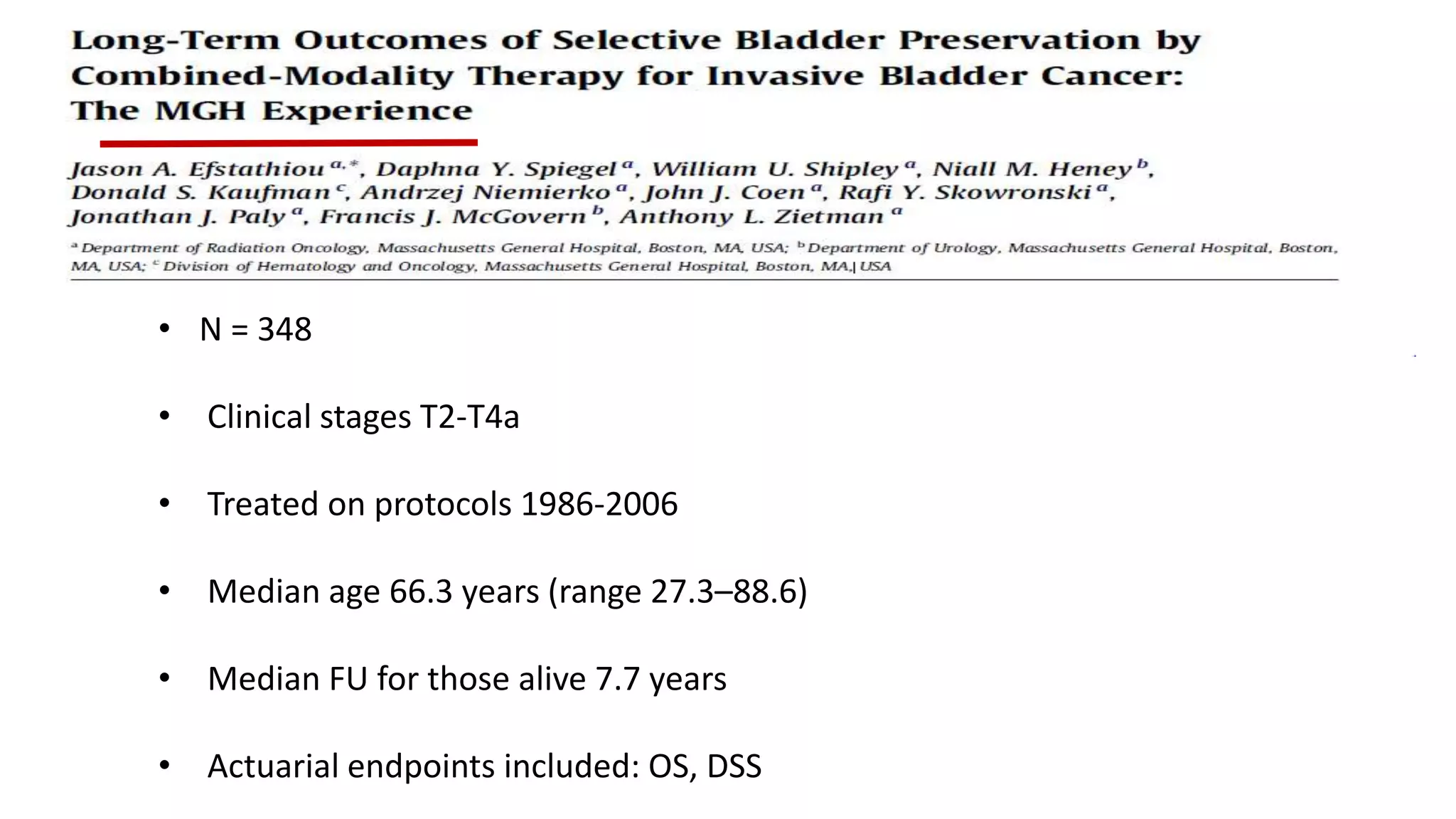 Long-Term Outcomes of Selective Bladder Preservation by Combined-Modality Therapy for Invasive Bladder Cancer: The MGH Experience

Jason A. Efstathiou $^{a,*}$, Daphna Y. Spiegel $^{a}$, William U. Shipley $^{a}$, Niall M. Heney $^{b}$, Donald S. Kaufman $^{c}$, Andrzej Niemierko $^{a}$, John J. Coen $^{a}$, Rafi Y. Skowronski $^{a}$, Jonathan J. Paly $^{a}$, Francis J. McGovern $^{b}$, Anthony L. Zietman $^{a}$

$^{a}$ Department of Radiation Oncology, Massachusetts General Hospital, Boston, MA, USA; $^{b}$ Department of Urology, Massachusetts General Hospital, Boston, MA, USA; $^{c}$ Division of Hematology and Oncology, Massachusetts General Hospital, Boston, MA, USA

• N = 348

• Clinical stages T2-T4a

• Treated on protocols 1986-2006

• Median age 66.3 years (range 27.3–88.6)

• Median FU for those alive 7.7 years

• Actuarial endpoints included: OS, DSS